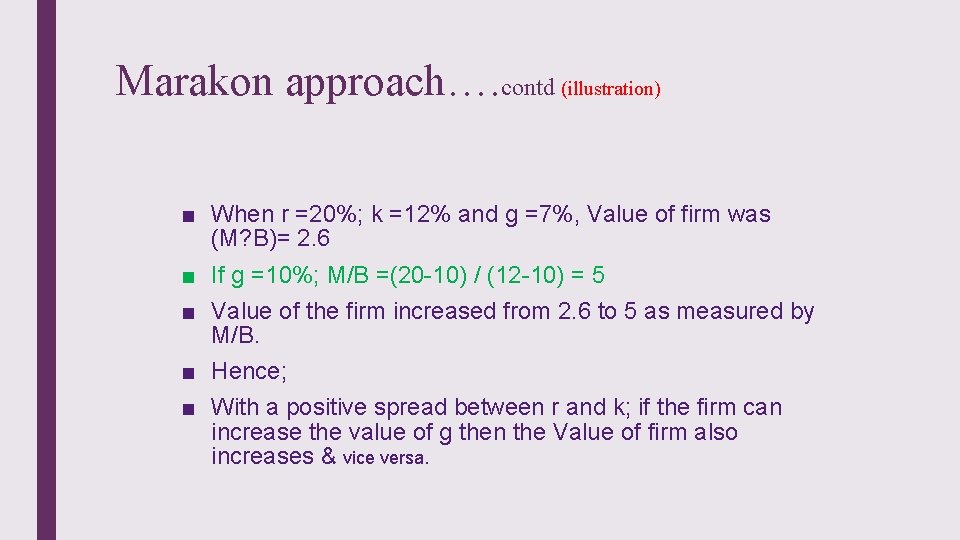 Marakon approach….contd (illustration)

■ When r =20%; k =12% and g =7%, Value of firm was (M?B)= 2.6

■ If g =10%; M/B =(20-10) / (12-10) = 5

■ Value of the firm increased from 2.6 to 5 as measured by M/B.

■ Hence;

■ With a positive spread between r and k; if the firm can increase the value of g then the Value of firm also increases & vice versa.